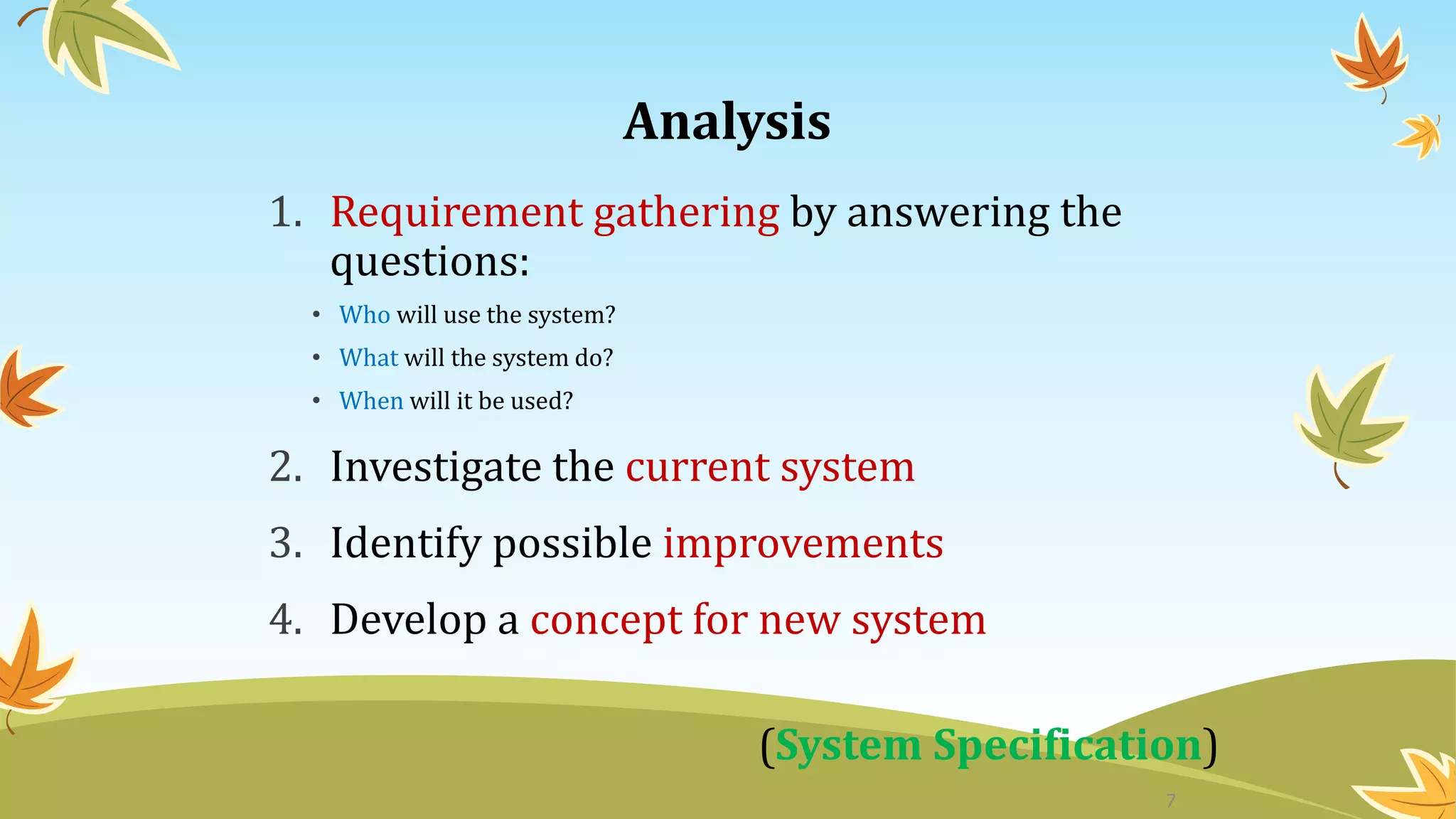 Analysis

1. Requirement gathering by answering the questions:
• Who will use the system?
• What will the system do?
• When will it be used?

2. Investigate the current system

3. Identify possible improvements

4. Develop a concept for new system

(System Specification)

7